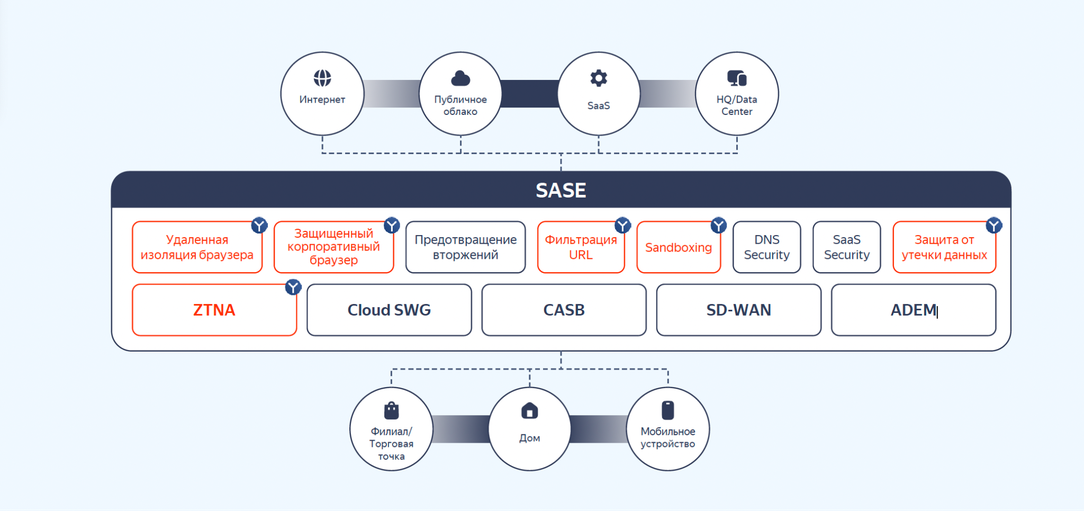 Интернет

Публичное облако

SaaS

HQ/Data Center

SASE

Удаленная изоляция браузера

Защищенный корпоративный браузер

Предотвращение вторжений

Фильтрация URL

Sandboxing

DNS Security

SaaS Security

Защита от утечки данных

ZTNA

Cloud SWG

CASB

SD-WAN

ADEM

Филиал/ Торговая точка

Дом

Мобильное устройство